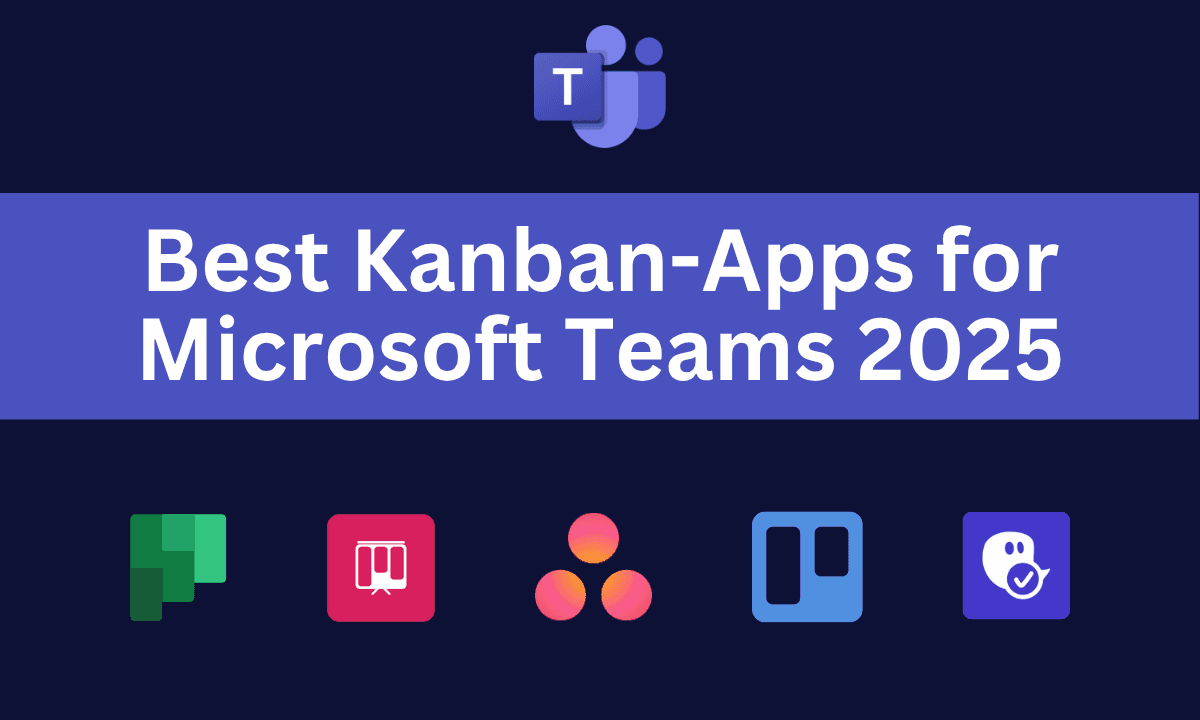 T

Best Kanban-Apps for Microsoft Teams 2025